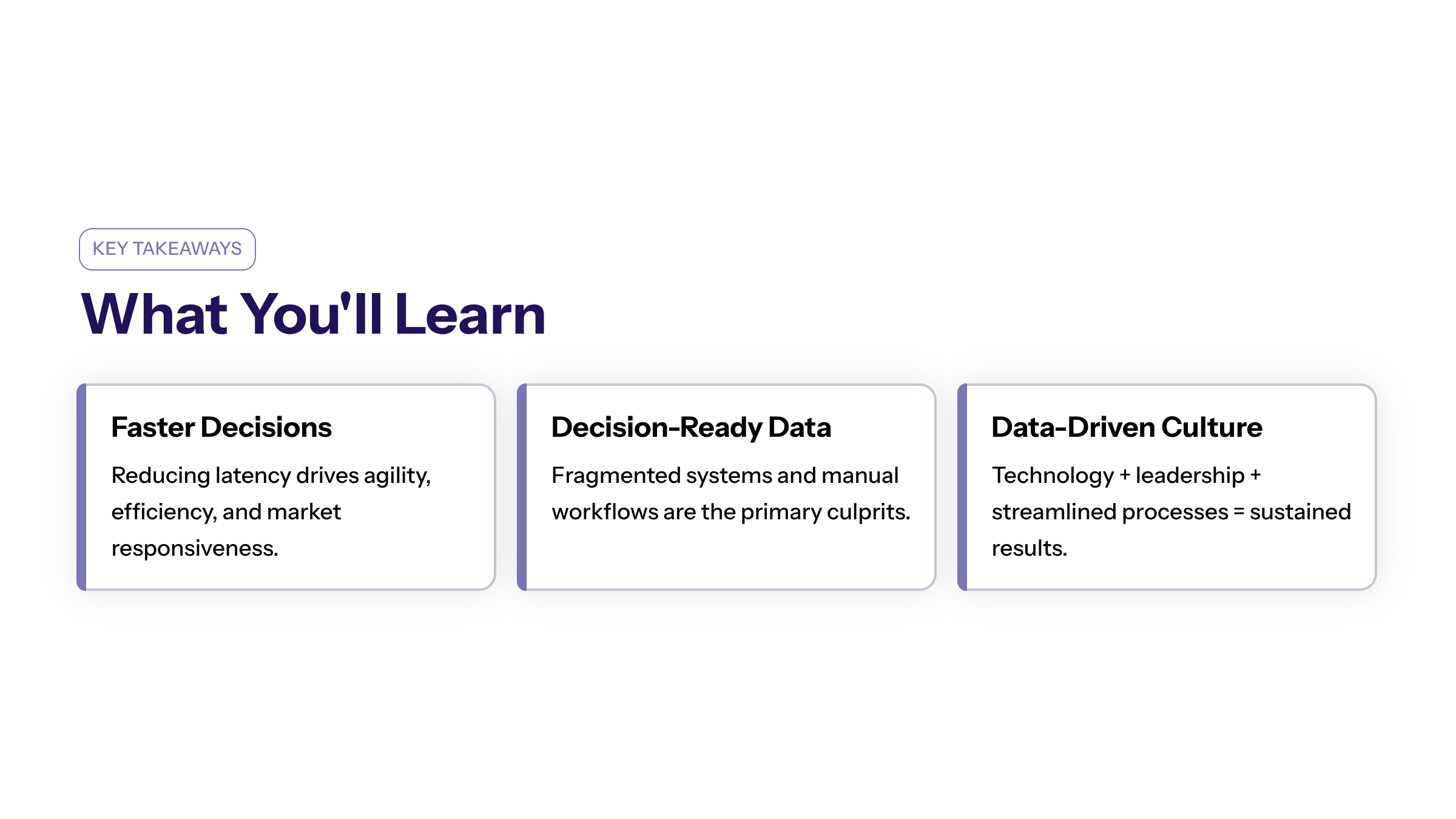 KEY TAKEAWAYS

What You'll Learn

Faster Decisions

Reducing latency drives agility, efficiency, and market responsiveness.

Decision-Ready Data

Fragmented systems and manual workflows are the primary culprits.

Data-Driven Culture

Technology + leadership + streamlined processes = sustained results.